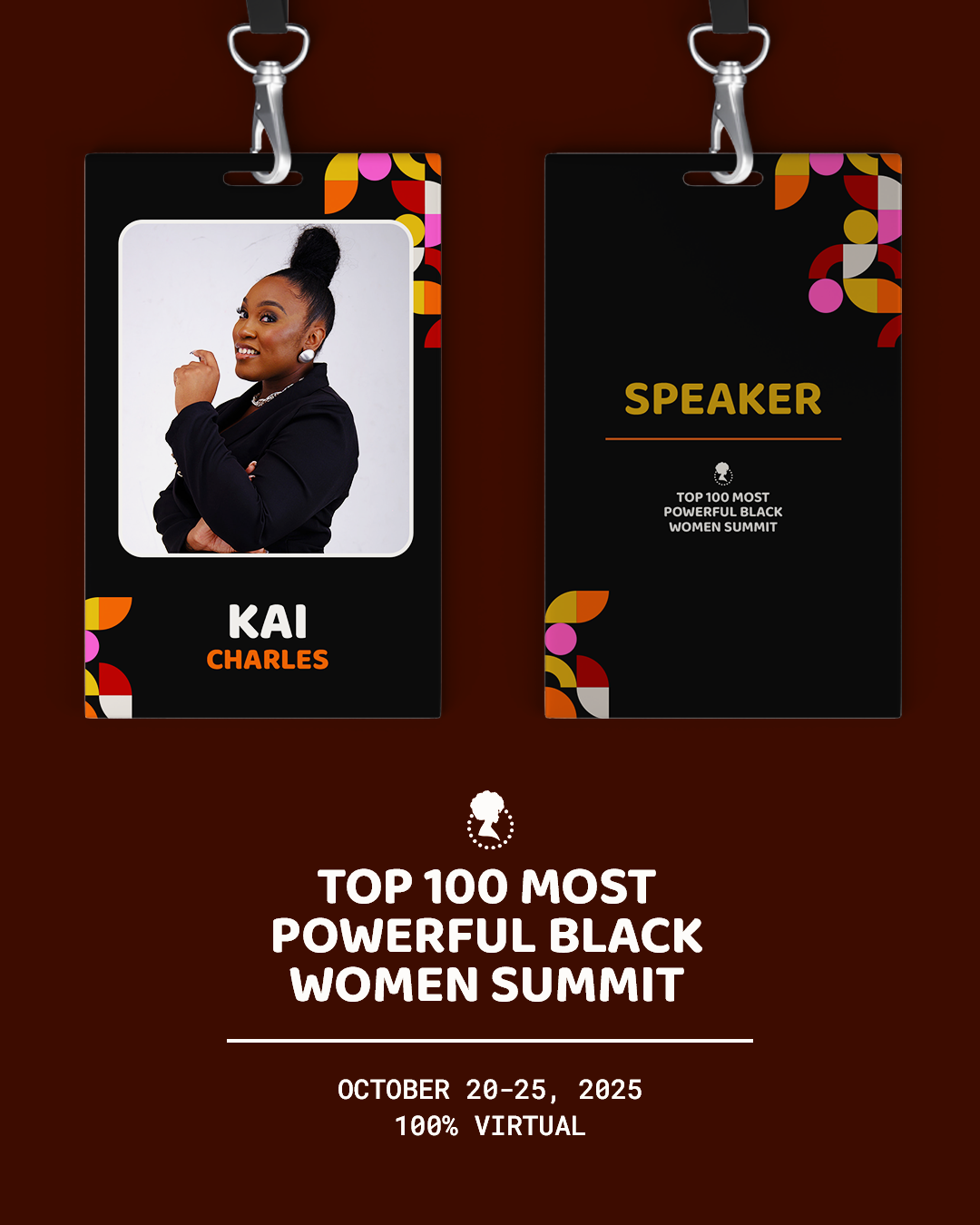 KAI
CHARLES

SPEAKER

TOP 100 MOST
POWERFUL BLACK
WOMEN SUMMIT

TOP 100 MOST POWERFUL BLACK WOMEN SUMMIT

OCTOBER 20-25, 2025
100% VIRTUAL